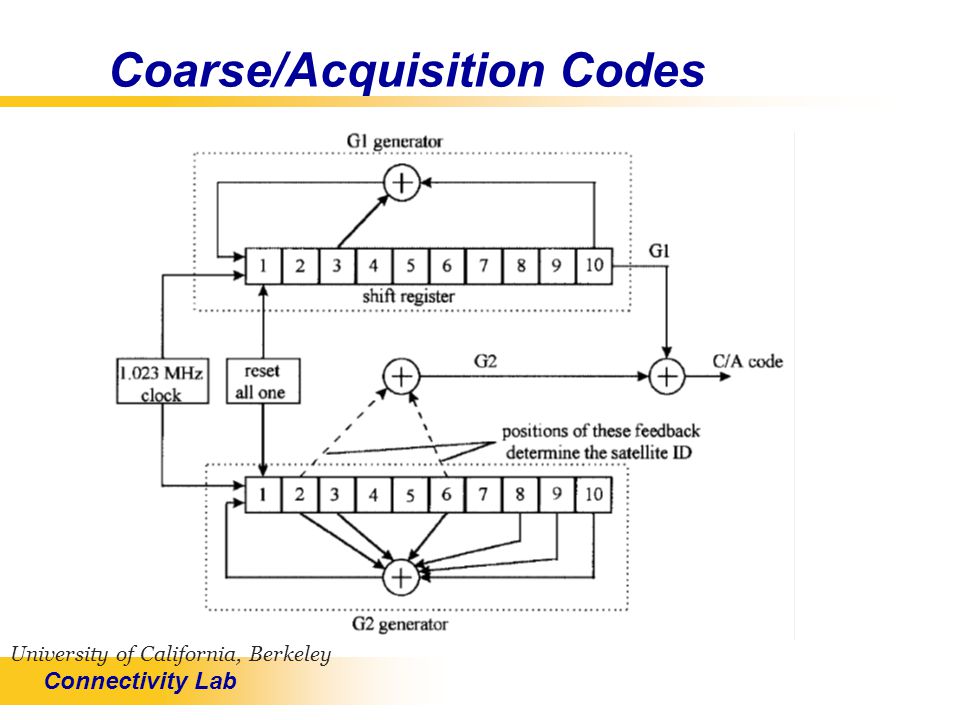 Coarse/Acquisition Codes

G1 generator

1 2 3 4 5 6 7 8 9 10

G1

shift register

1.023 MHz clock

reset all one

G2

C/A code

positions of these feedback determine the satellite ID

1 2 3 4 5 6 7 8 9 10

G2 generator

University of California, Berkeley
Connectivity Lab